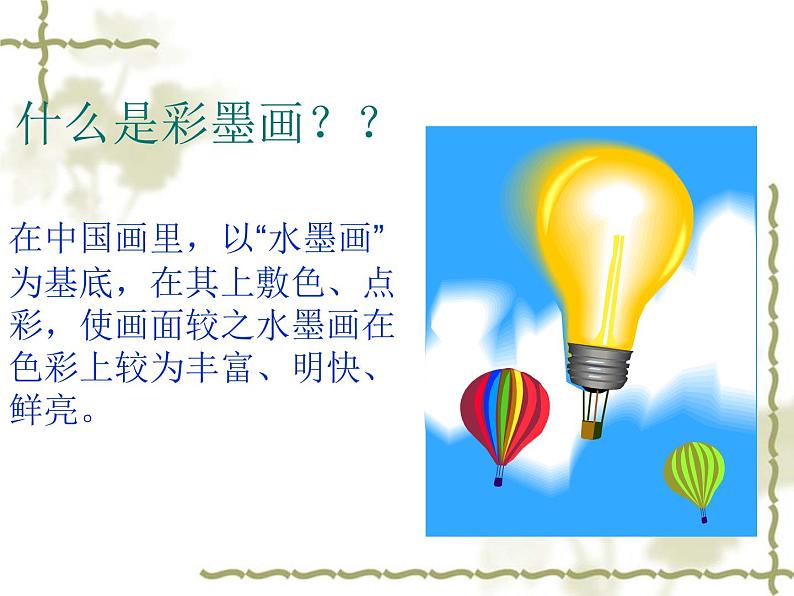 什么是彩墨画？？

在中国画里，以“水墨画”为基底，在其上敷色、点彩，使画面较之水墨画在色彩上较为丰富、明快、鲜亮。